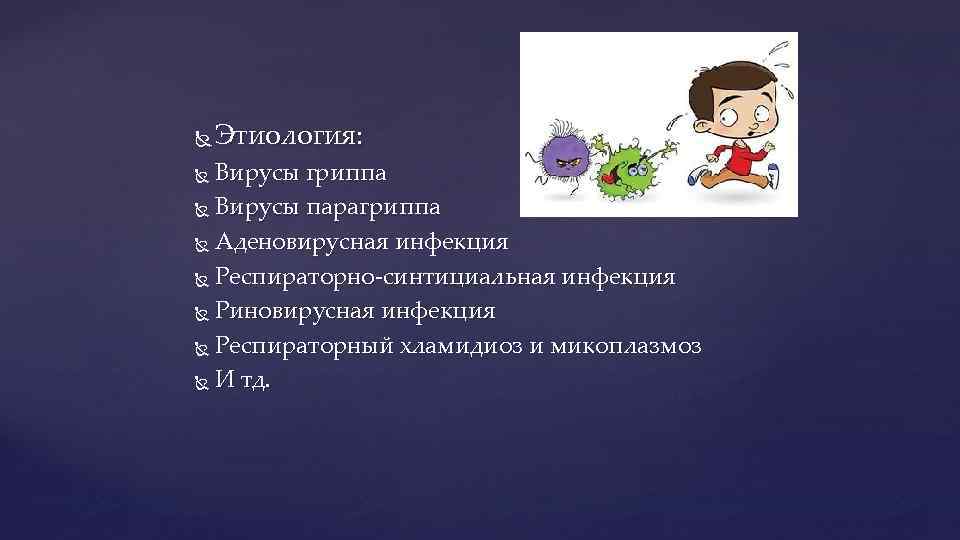 Этиология:
Вирусы гриппа
Вирусы парагриппа
Аденовирусная инфекция
Респираторно-синтициальная инфекция
Риновирусная инфекция
Респираторный хламидиоз и микоплазмоз
И тд.